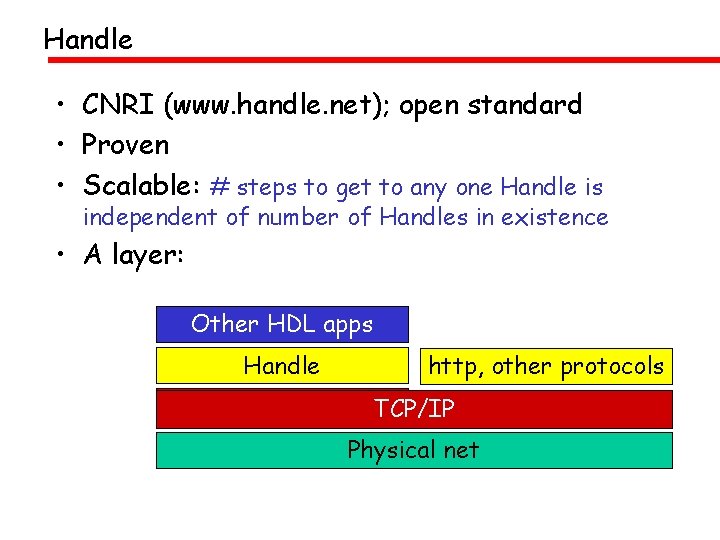 Handle

• CNRI (www.handle.net); open standard
• Proven
• Scalable: # steps to get to any one Handle is independent of number of Handles in existence
• A layer:

Other HDL apps

Handle

http, other protocols

TCP/IP

Physical net